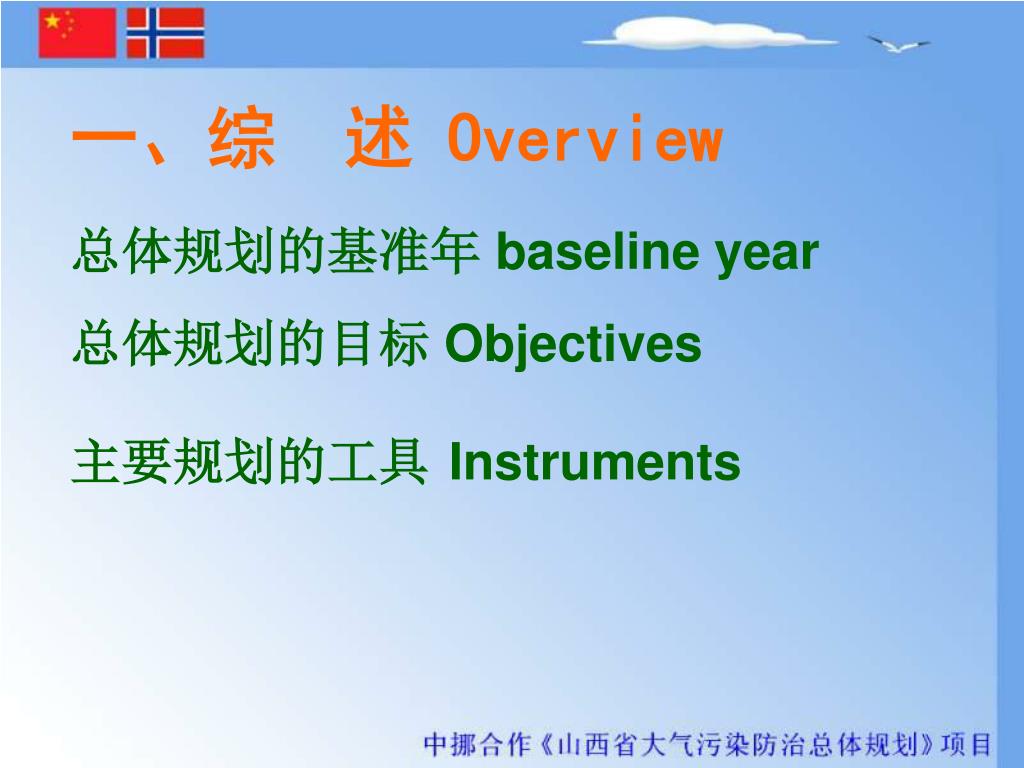 一、综　述 Overview

总体规划的基准年 baseline year

总体规划的目标 Objectives

主要规划的工具 Instruments

中挪合作《山西省大气污染防治总体规划》项目